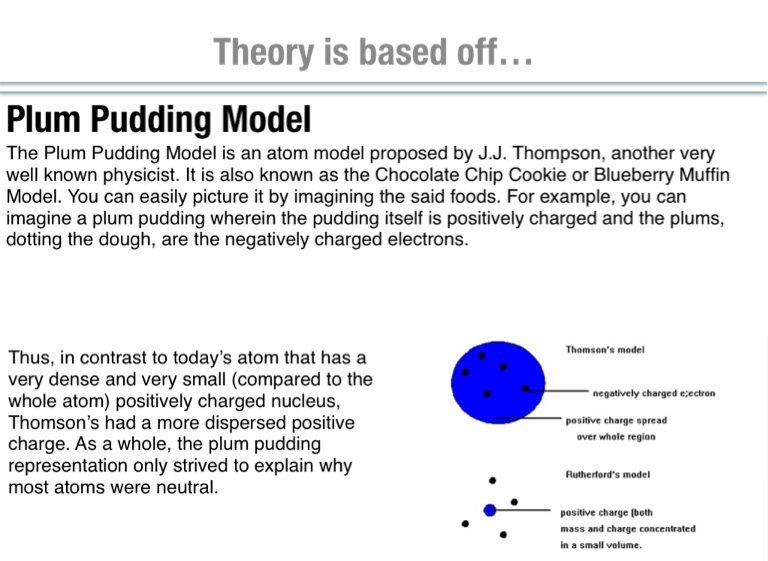 Theory is based off…

Plum Pudding Model

The Plum Pudding Model is an atom model proposed by J.J. Thompson, another very well known physicist. It is also known as the Chocolate Chip Cookie or Blueberry Muffin Model. You can easily picture it by imagining the said foods. For example, you can imagine a plum pudding wherein the pudding itself is positively charged and the plums, dotting the dough, are the negatively charged electrons.

Thus, in contrast to today's atom that has a very dense and very small (compared to the whole atom) positively charged nucleus, Thomson's had a more dispersed positive charge. As a whole, the plum pudding representation only strived to explain why most atoms were neutral.

Thomson's model

negatively charged e;ectron

positive charge spread over whole region

Rutherford's model

positive charge (both mass and charge concentrated in a small volume.